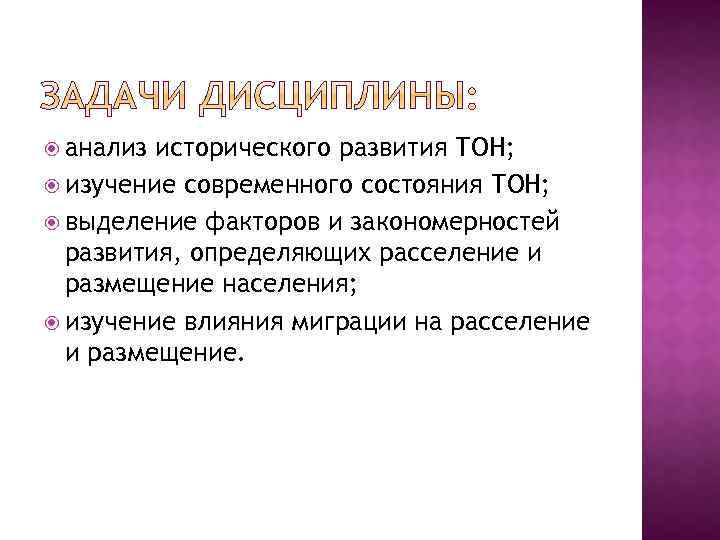 ЗАДАЧИ ДИСЦИПЛИНЫ:

анализ исторического развития ТОН;

изучение современного состояния ТОН;

выделение факторов и закономерностей развития, определяющих расселение и размещение населения;

изучение влияния миграции на расселение и размещение.